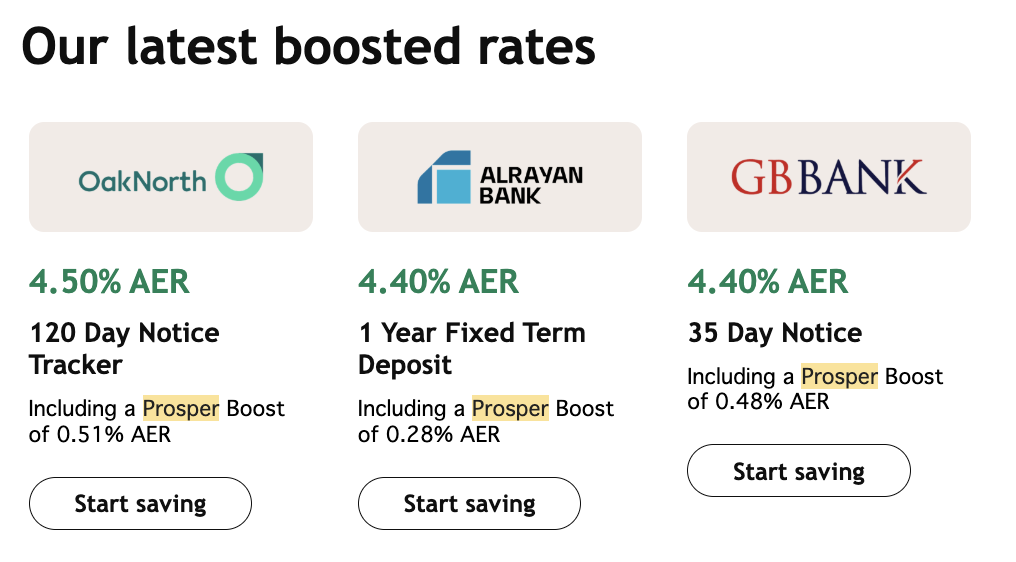 Our latest boosted rates

OakNorth

4.50% AER

120 Day Notice Tracker

Including a Prosper Boost of 0.51% AER

Start saving

ALRAYAN BANK

4.40% AER

1 Year Fixed Term Deposit

Including a Prosper Boost of 0.28% AER

Start saving

GBBANK

4.40% AER

35 Day Notice

Including a Prosper Boost of 0.48% AER

Start saving